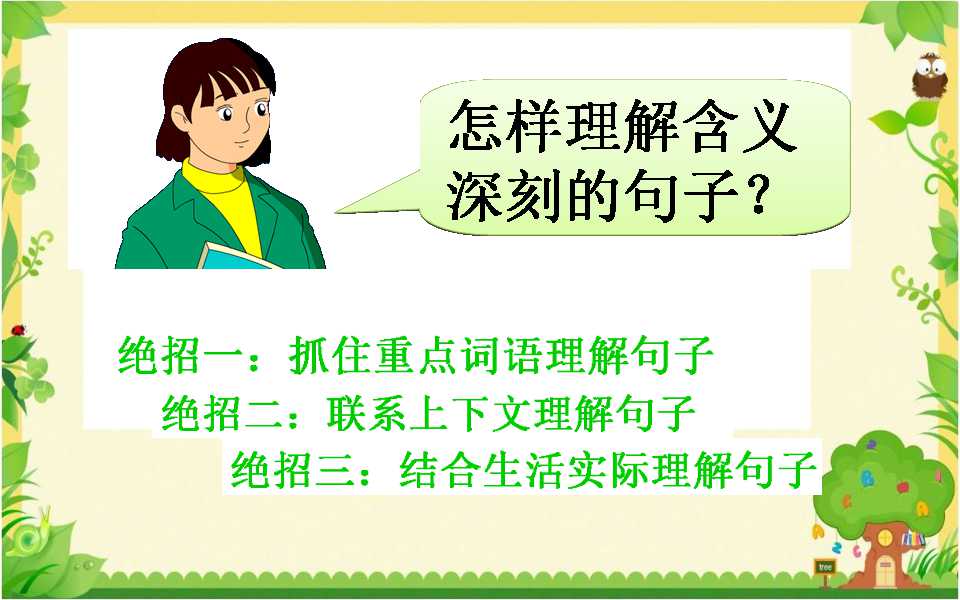 怎样理解含义深刻的句子？

绝招一：抓住重点词语理解句子

绝招二：联系上下文理解句子

绝招三：结合生活实际理解句子